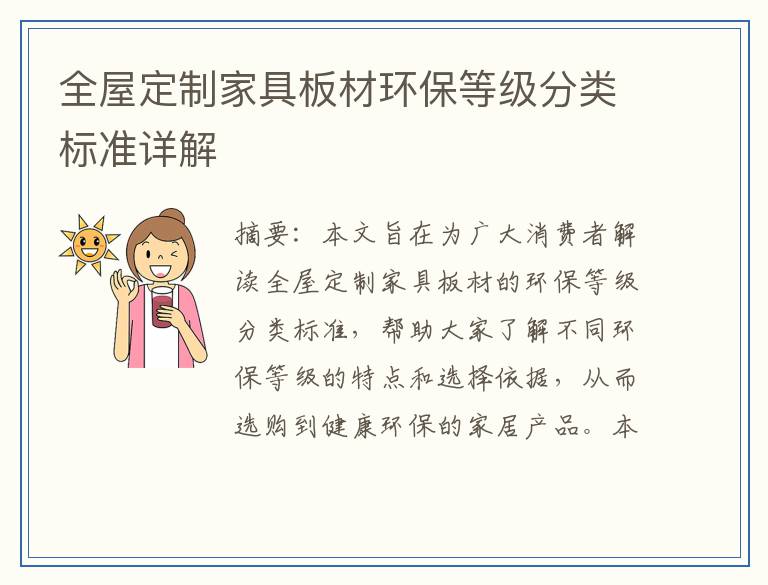 全屋定制家具板材环保等级分类标准详解

摘要：本文旨在为广大消费者解读全屋定制家具板材的环保等级分类标准，帮助大家了解不同环保等级的特点和选择依据，从而选购到健康环保的家居产品。本